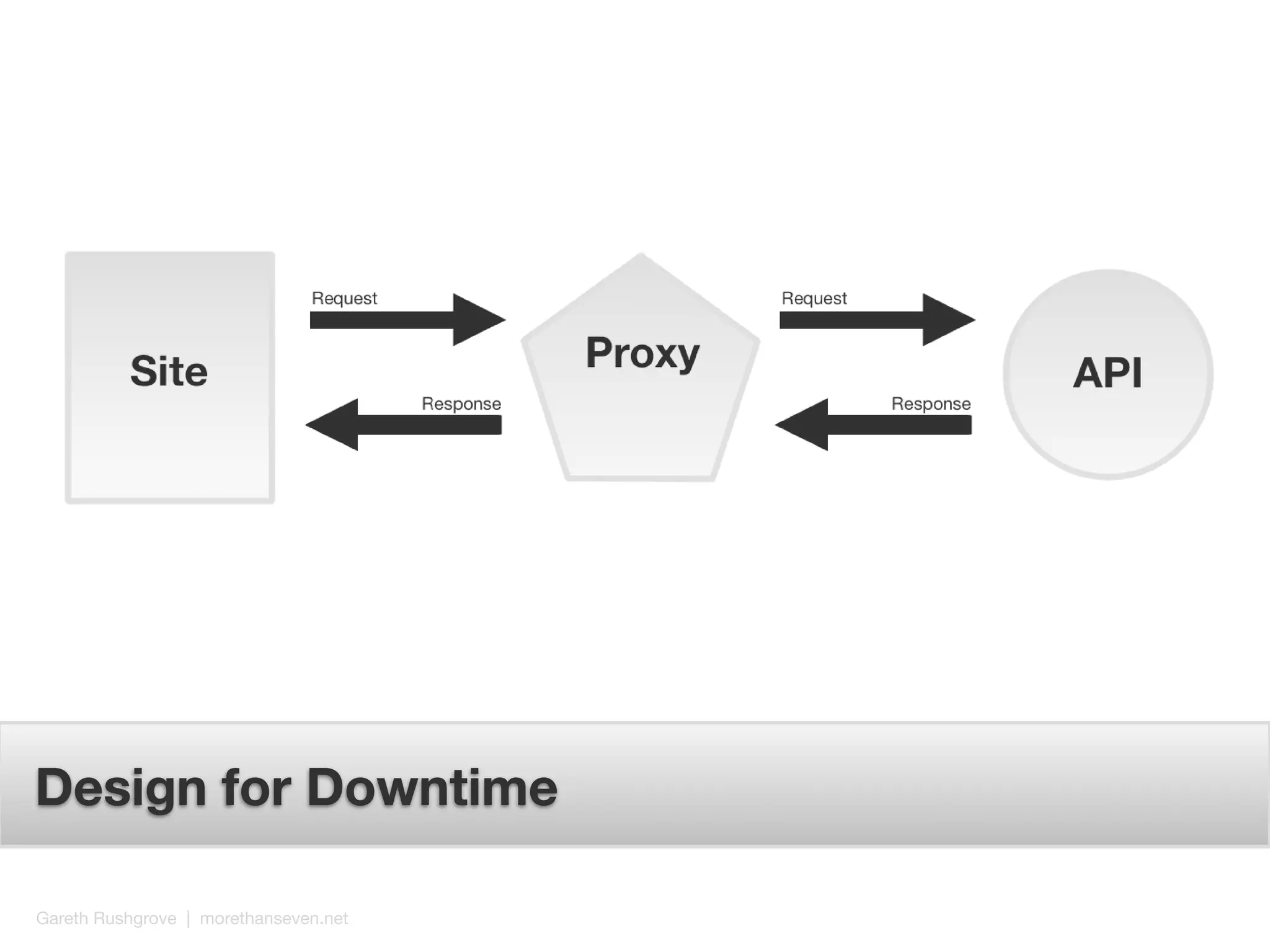 Site

Request

Response

Proxy

Request

Response

API

Design for Downtime

Gareth Rushgrove | morethanseven.net